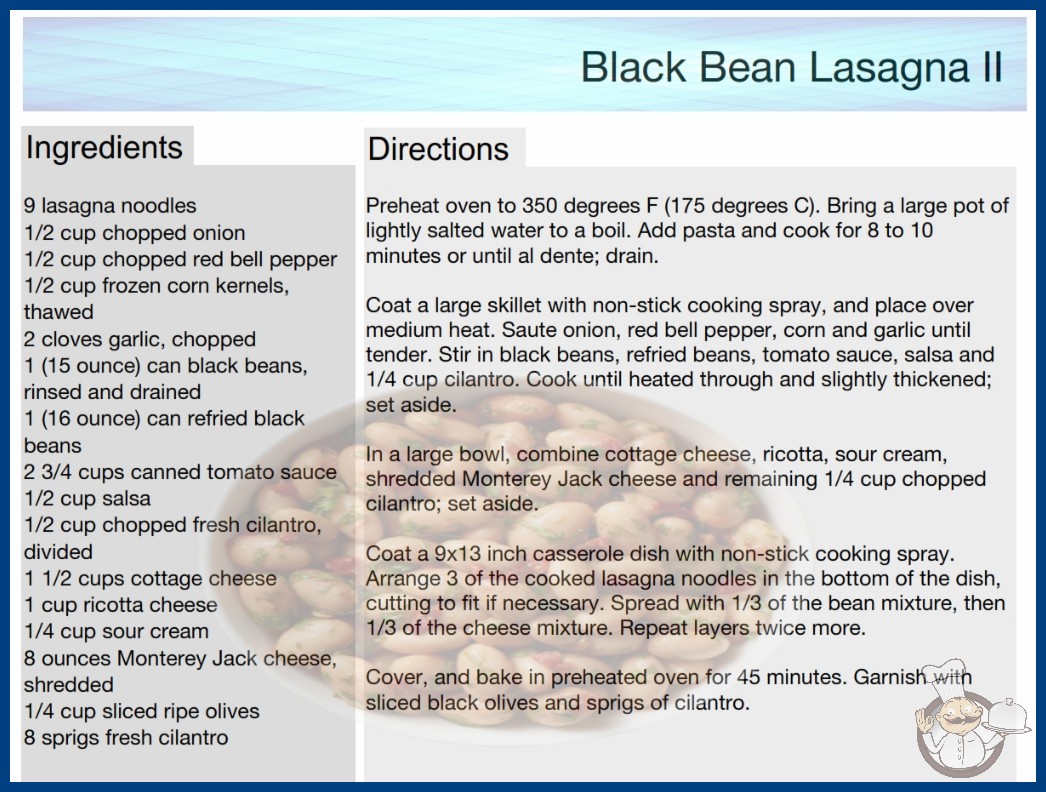 Black Bean Lasagna II

Ingredients

9 lasagna noodles
1/2 cup chopped onion
1/2 cup chopped red bell pepper
1/2 cup frozen corn kernels, thawed
2 cloves garlic, chopped
1 (15 ounce) can black beans, rinsed and drained
1 (16 ounce) can refried black beans
2 3/4 cups canned tomato sauce
1/2 cup salsa
1/2 cup chopped fresh cilantro, divided
1 1/2 cups cottage cheese
1 cup ricotta cheese
1/4 cup sour cream
8 ounces Monterey Jack cheese, shredded
1/4 cup sliced ripe olives
8 sprigs fresh cilantro

Directions

Preheat oven to 350 degrees F (175 degrees C). Bring a large pot of lightly salted water to a boil. Add pasta and cook for 8 to 10 minutes or until al dente; drain.

Coat a large skillet with non-stick cooking spray, and place over medium heat. Saute onion, red bell pepper, corn and garlic until tender. Stir in black beans, refried beans, tomato sauce, salsa and 1/4 cup cilantro. Cook until heated through and slightly thickened; set aside.

In a large bowl, combine cottage cheese, ricotta, sour cream, shredded Monterey Jack cheese and remaining 1/4 cup chopped cilantro; set aside.

Coat a 9x13 inch casserole dish with non-stick cooking spray. Arrange 3 of the cooked lasagna noodles in the bottom of the dish, cutting to fit if necessary. Spread with 1/3 of the bean mixture, then 1/3 of the cheese mixture. Repeat layers twice more.

Cover, and bake in preheated oven for 45 minutes. Garnish with sliced black olives and sprigs of cilantro.